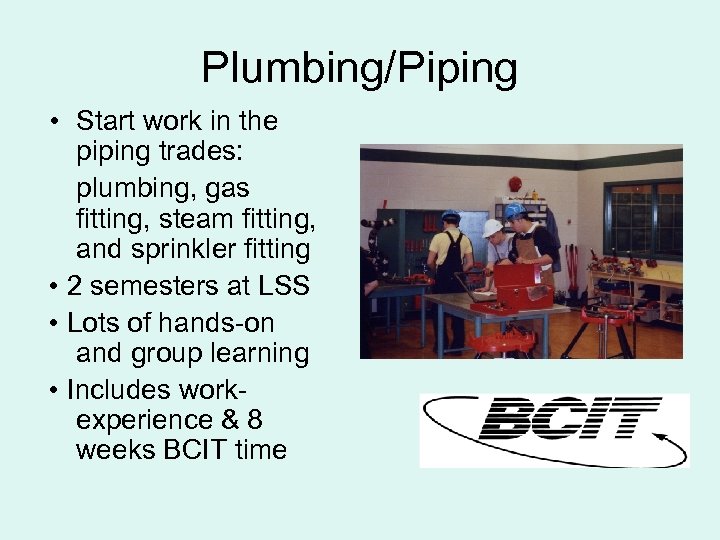 Plumbing/Piping

• Start work in the piping trades:

plumbing, gas fitting, steam fitting, and sprinkler fitting

• 2 semesters at LSS

• Lots of hands-on and group learning

• Includes work-experience & 8 weeks BCIT time

BCIT